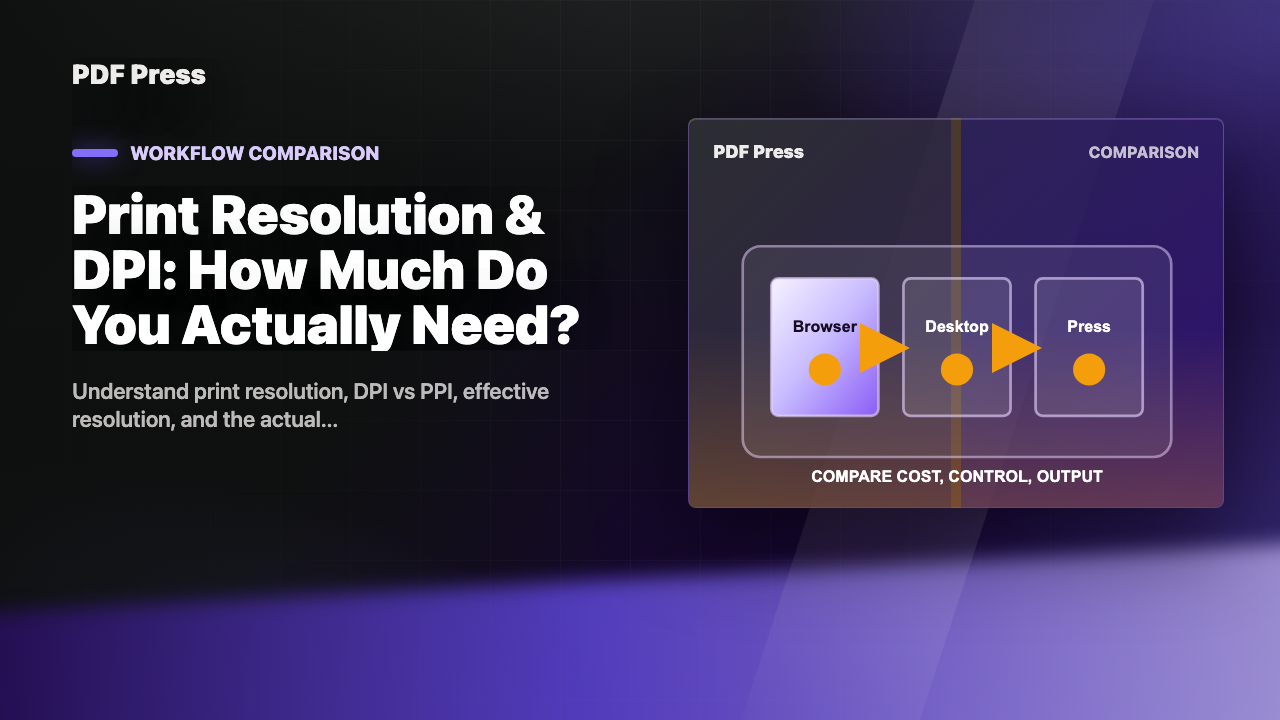 PDF Press

WORKFLOW COMPARISON

Print Resolution & DPI: How Much Do You Actually Need?

Understand print resolution, DPI vs PPI, effective resolution, and the actual...

PDF Press

COMPARISON

Browser

Desktop

Press

COMPARE COST, CONTROL, OUTPUT